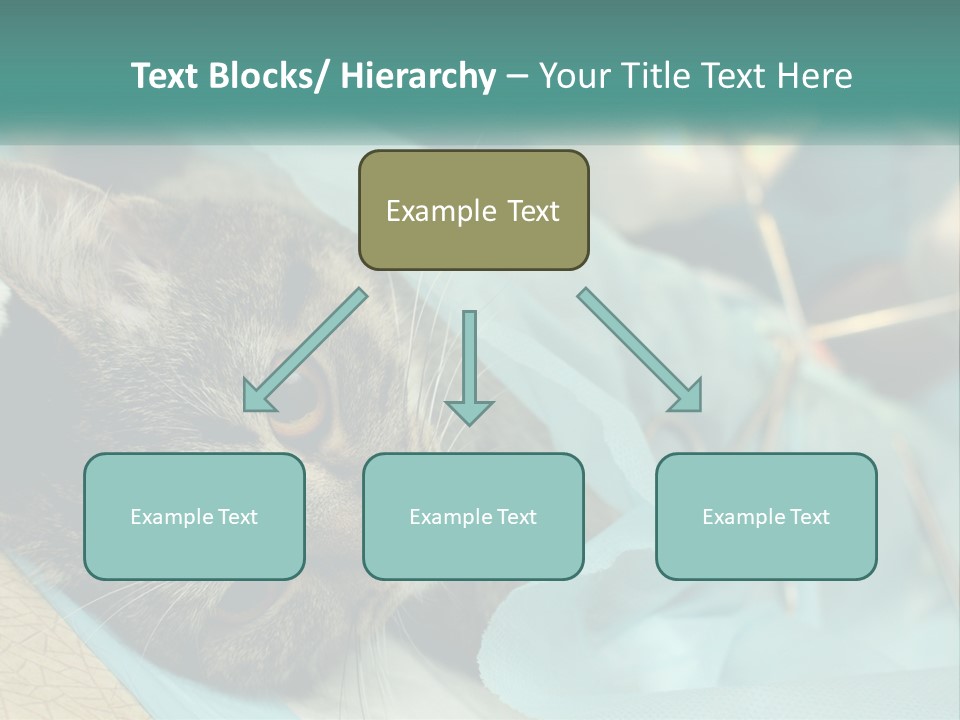 Text Blocks/ Hierarchy – Your Title Text Here

Example Text

Example Text

Example Text

Example Text